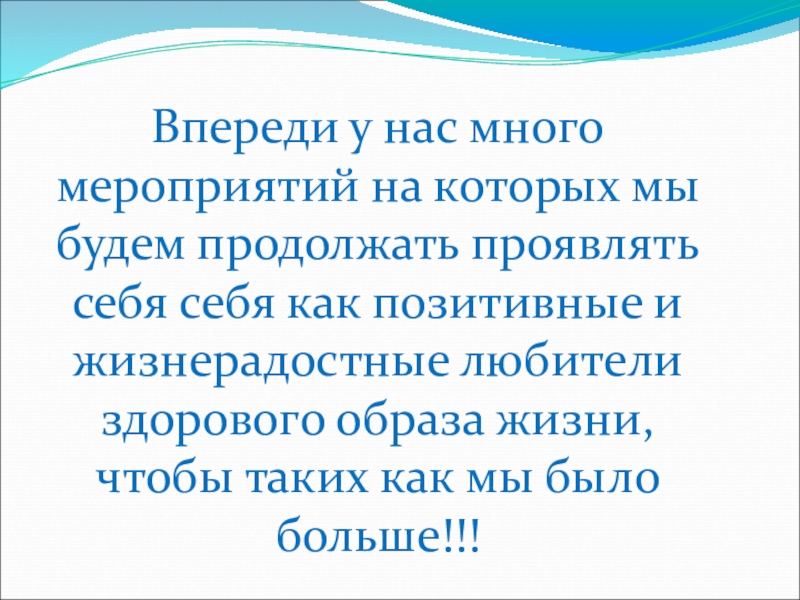 Впереди у нас много мероприятий на которых мы будем продолжать проявлять себя себя как позитивные и жизнерадостные любители здорового образа жизни, чтобы таких как мы было больше!!!